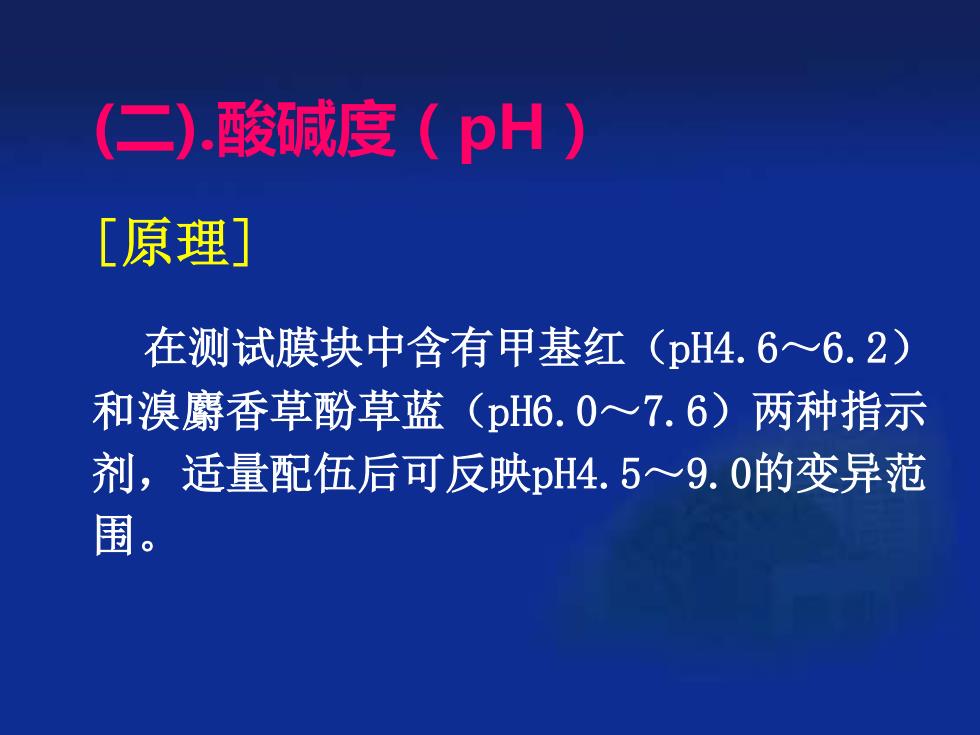 (二).酸碱度（pH）

［原理］

在测试膜块中含有甲基红（pH4.6～6.2）和溴麝香草酚草蓝（pH6.0～7.6）两种指示剂，适量配伍后可反映pH4.5～9.0的变异范围。